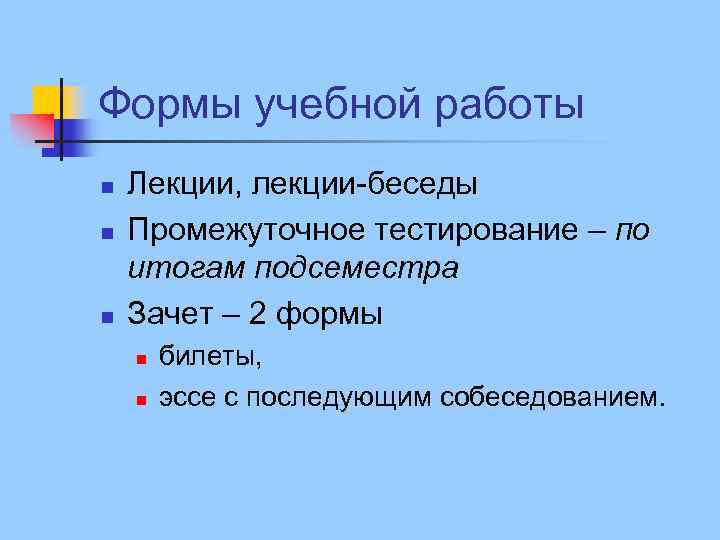 Формы учебной работы

Лекции, лекции-беседы

Промежуточное тестирование – по итогам подсеместра

Зачет – 2 формы

билеты,

эссе с последующим собеседованием.